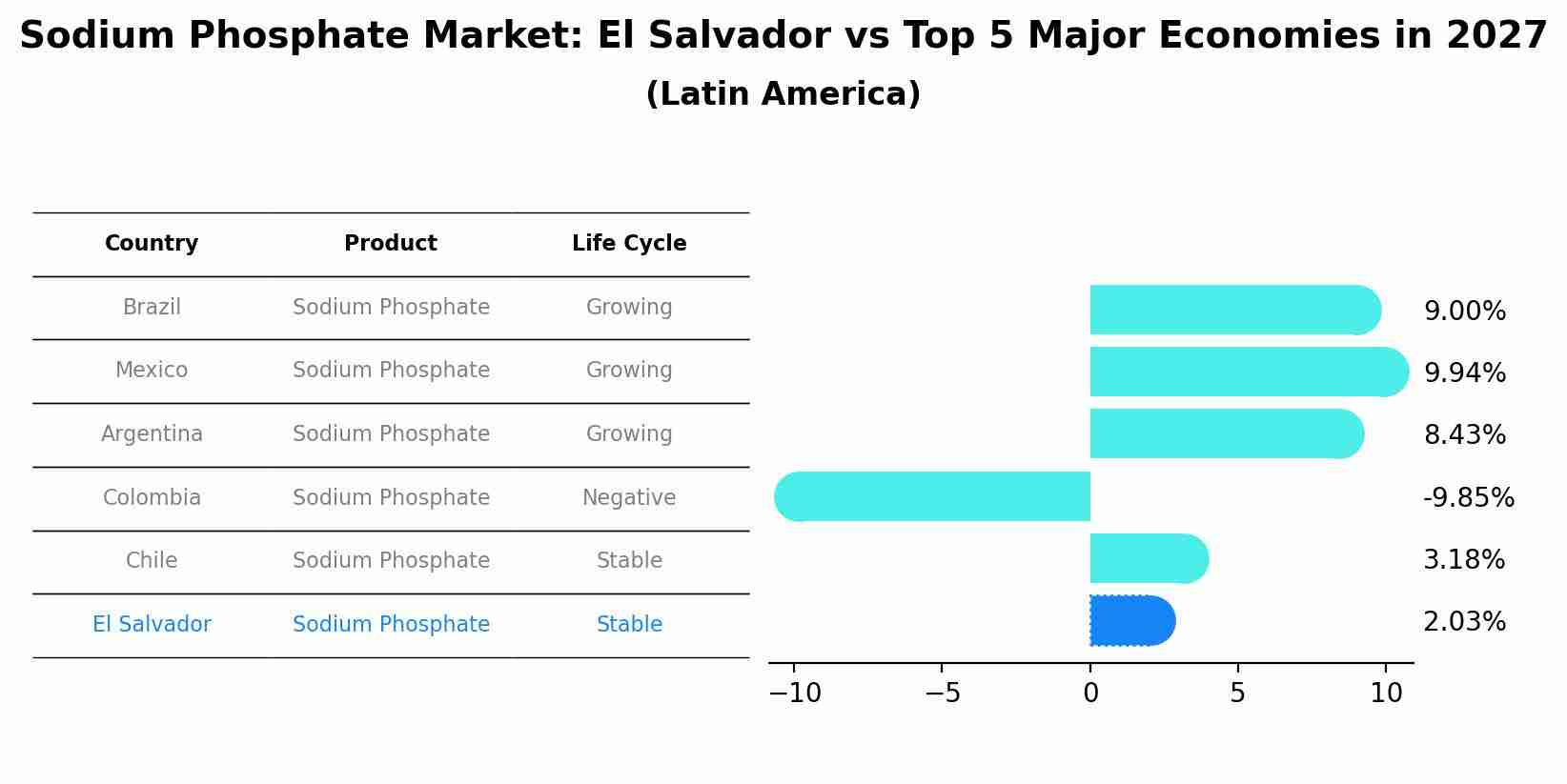 Sodium Phosphate Market: El Salvador vs Top 5 Major Economies in 2027
(Latin America)

| Country | Product | Life Cycle |
|---|---|---|
| Brazil | Sodium Phosphate | Growing |
| Mexico | Sodium Phosphate | Growing |
| Argentina | Sodium Phosphate | Growing |
| Colombia | Sodium Phosphate | Negative |
| Chile | Sodium Phosphate | Stable |
| El Salvador | Sodium Phosphate | Stable |

9.00%
9.94%
8.43%
-9.85%
3.18%
2.03%

−10 −5 0 5 10